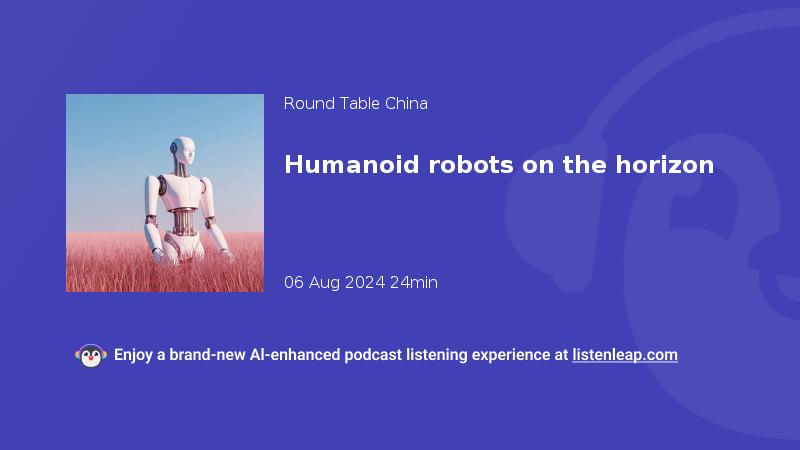 Round Table China

Humanoid robots on the horizon

06 Aug 2024 24min

Enjoy a brand-new AI-enhanced podcast listening experience at listenleap.com